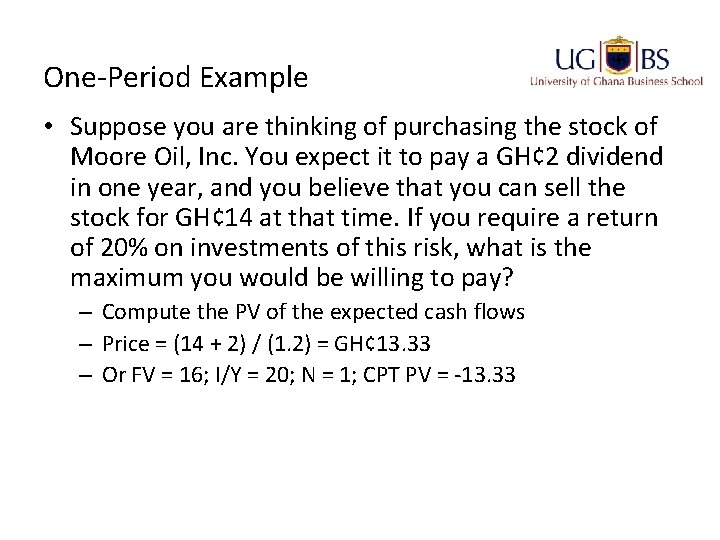 One-Period Example

UG BS
University of Ghana Business School

• Suppose you are thinking of purchasing the stock of Moore Oil, Inc. You expect it to pay a GH¢2 dividend in one year, and you believe that you can sell the stock for GH¢14 at that time. If you require a return of 20% on investments of this risk, what is the maximum you would be willing to pay?
– Compute the PV of the expected cash flows
– Price = (14 + 2) / (1.2) = GH¢13.33
– Or FV = 16; I/Y = 20; N = 1; CPT PV = -13.33